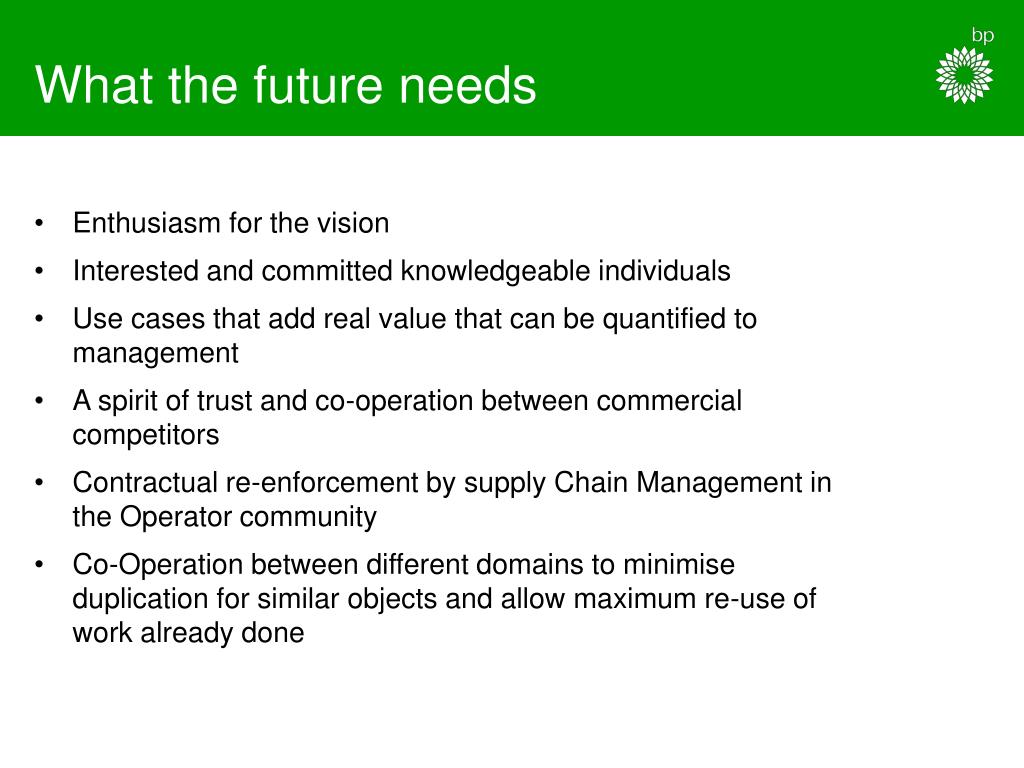 What the future needs

bp

• Enthusiasm for the vision
• Interested and committed knowledgeable individuals
• Use cases that add real value that can be quantified to management
• A spirit of trust and co-operation between commercial competitors
• Contractual re-enforcement by supply Chain Management in the Operator community
• Co-Operation between different domains to minimise duplication for similar objects and allow maximum re-use of work already done